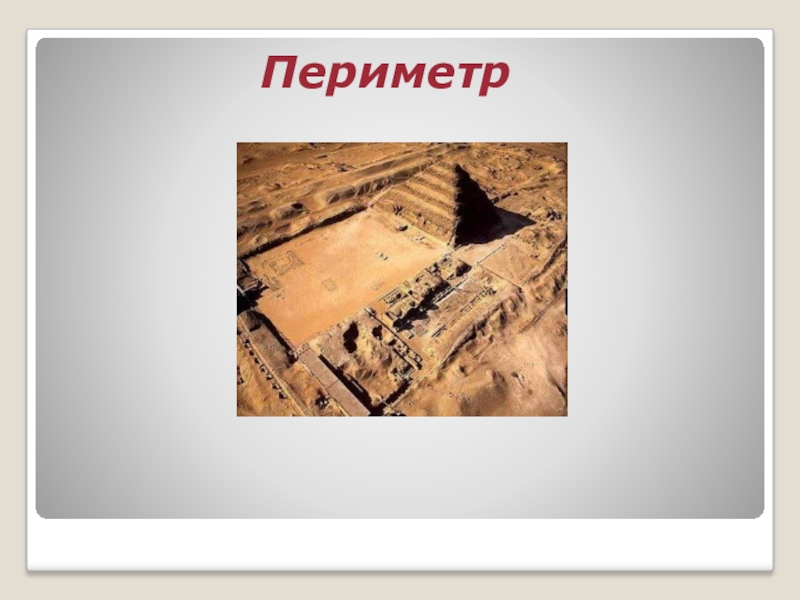 Периметр